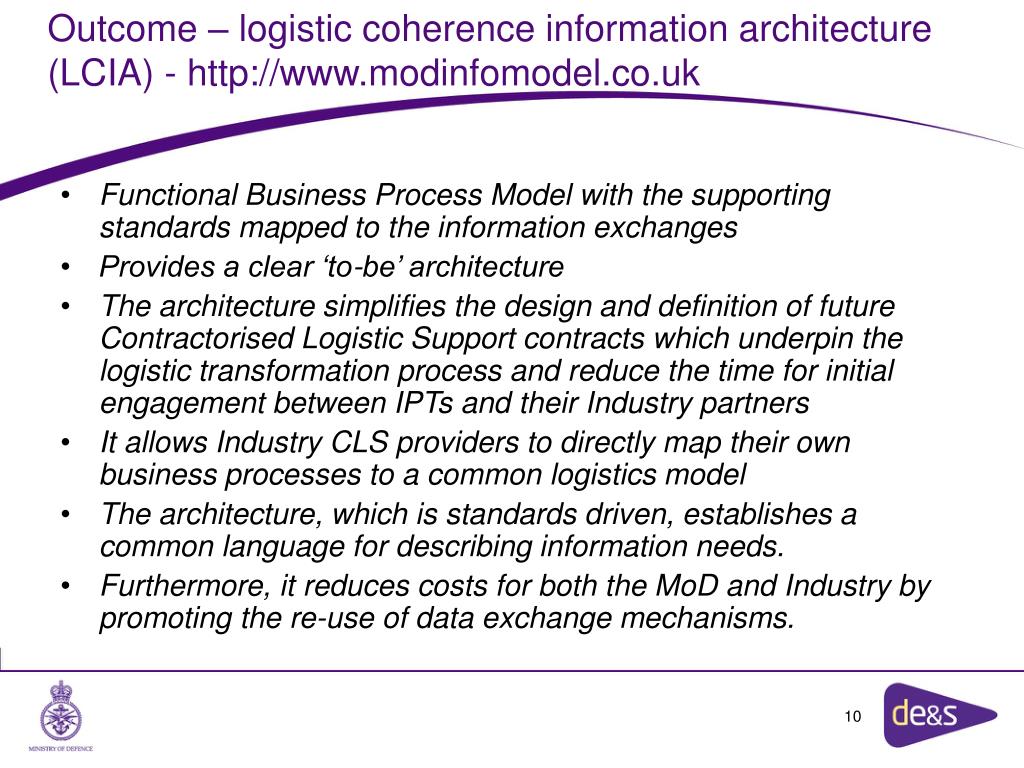 Outcome – logistic coherence information architecture (LCIA) - http://www.modinfomodel.co.uk

• Functional Business Process Model with the supporting standards mapped to the information exchanges
• Provides a clear ‘to-be’ architecture
• The architecture simplifies the design and definition of future Contractorised Logistic Support contracts which underpin the logistic transformation process and reduce the time for initial engagement between IPTs and their Industry partners
• It allows Industry CLS providers to directly map their own business processes to a common logistics model
• The architecture, which is standards driven, establishes a common language for describing information needs.
• Furthermore, it reduces costs for both the MoD and Industry by promoting the re-use of data exchange mechanisms.

MINISTRY OF DEFENCE

10

de&s